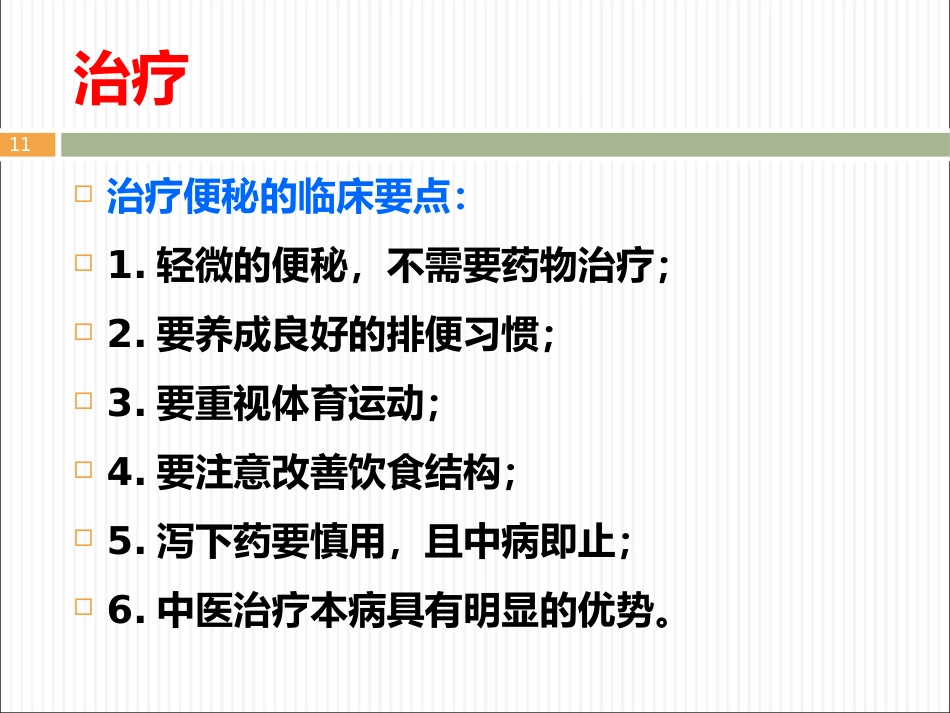 治疗

11

治疗便秘的临床要点：

1. 轻微的便秘，不需要药物治疗；

2. 要养成良好的排便习惯；

3. 要重视体育运动；

4. 要注意改善饮食结构；

5. 泻下药要慎用，且中病即止；

6. 中医治疗本病具有明显的优势。